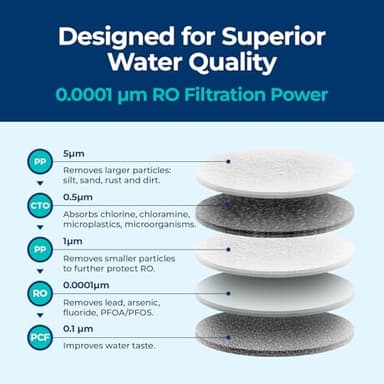 Designed for Superior Water Quality

0.0001 μm RO Filtration Power

PP

5μm

Removes larger particles: silt, sand, rust and dirt.

CTO

0.5μm

Absorbs chlorine, chloramine, microplastics, microorganisms.

PP

1μm

Removes smaller particles to further protect RO.

RO

0.0001μm

Removes lead, arsenic, fluoride, PFOA/PFOS.

PCF

0.1 μm

Improves water taste.